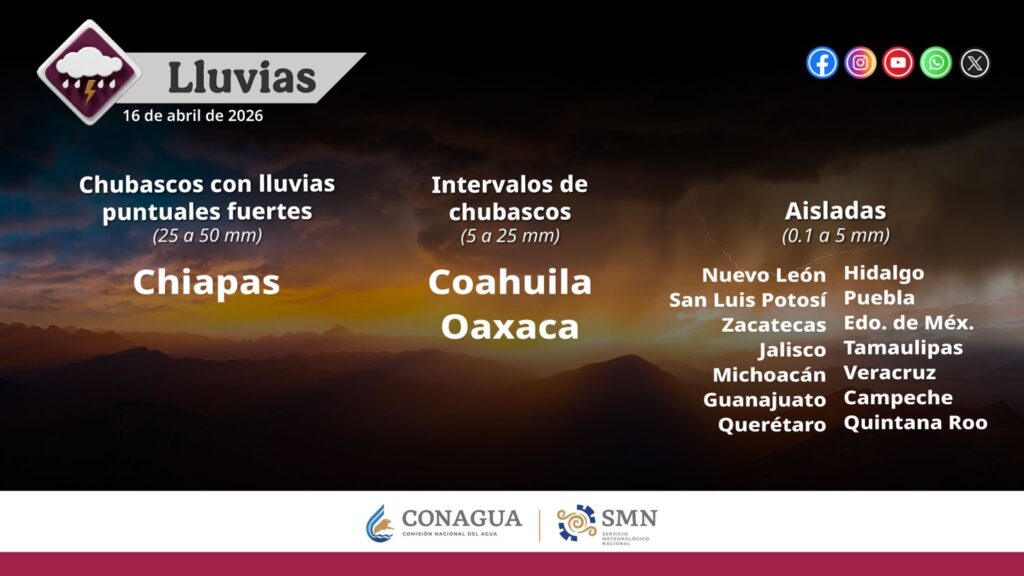 Lluvias
16 de abril de 2026

Chubascos con lluvias puntuales fuertes
(25 a 50 mm)
Chiapas

Intervalos de chubascos
(5 a 25 mm)
Coahuila
Oaxaca

Aisladas
(0.1 a 5 mm)
Nuevo León
San Luis Potosí
Zacatecas
Jalisco
Michoacán
Guanajuato
Querétaro
Hidalgo
Puebla
Edo. de Méx.
Tamaulipas
Veracruz
Campeche
Quintana Roo

CONAGUA
COMISIÓN NACIONAL DEL AGUA
SMN
SERVICIO METEOROLÓGICO NACIONAL